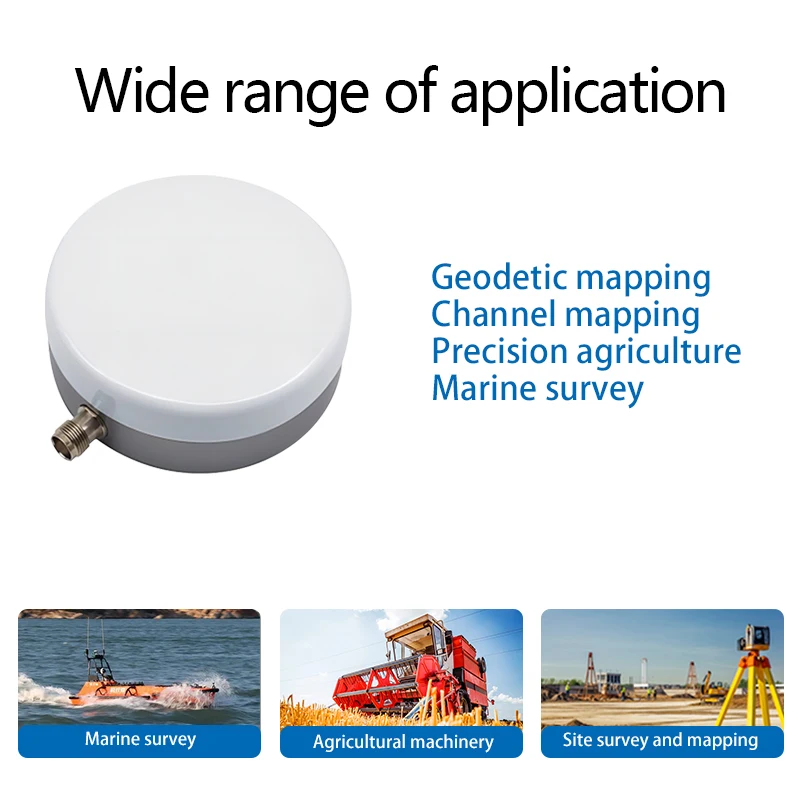 Wide range of application

Geodetic mapping
Channel mapping
Precision agriculture
Marine survey

Marine survey

Agricultural machinery

Site survey and mapping